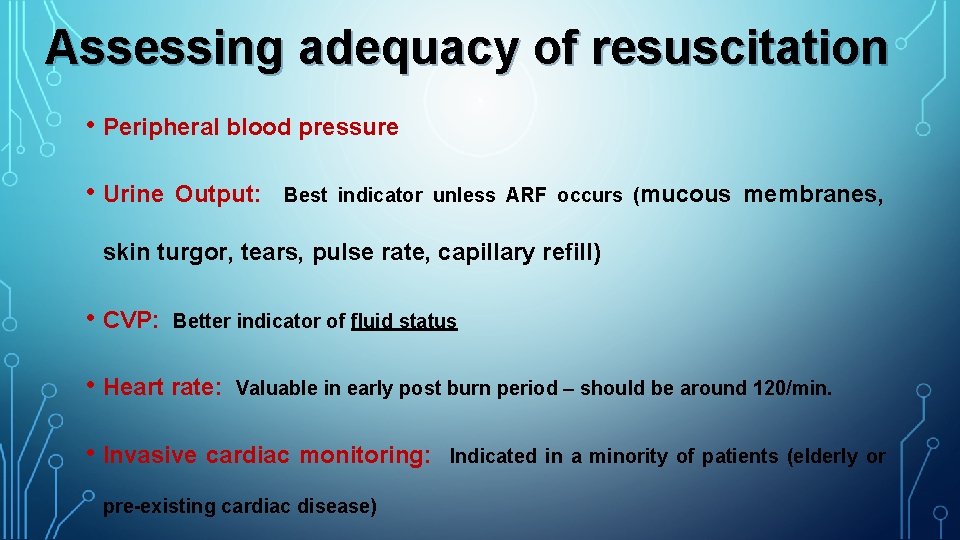 Assessing adequacy of resuscitation

• Peripheral blood pressure

• Urine Output: Best indicator unless ARF occurs (mucous membranes, skin turgor, tears, pulse rate, capillary refill)

• CVP: Better indicator of fluid status

• Heart rate: Valuable in early post burn period – should be around 120/min.

• Invasive cardiac monitoring: Indicated in a minority of patients (elderly or pre-existing cardiac disease)